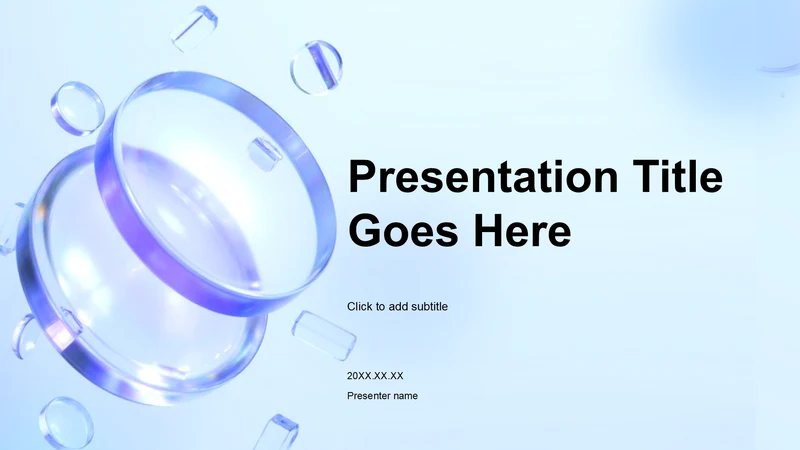 Presentation Title Goes Here

Click to add subtitle

20XX.XX.XX

Presenter name